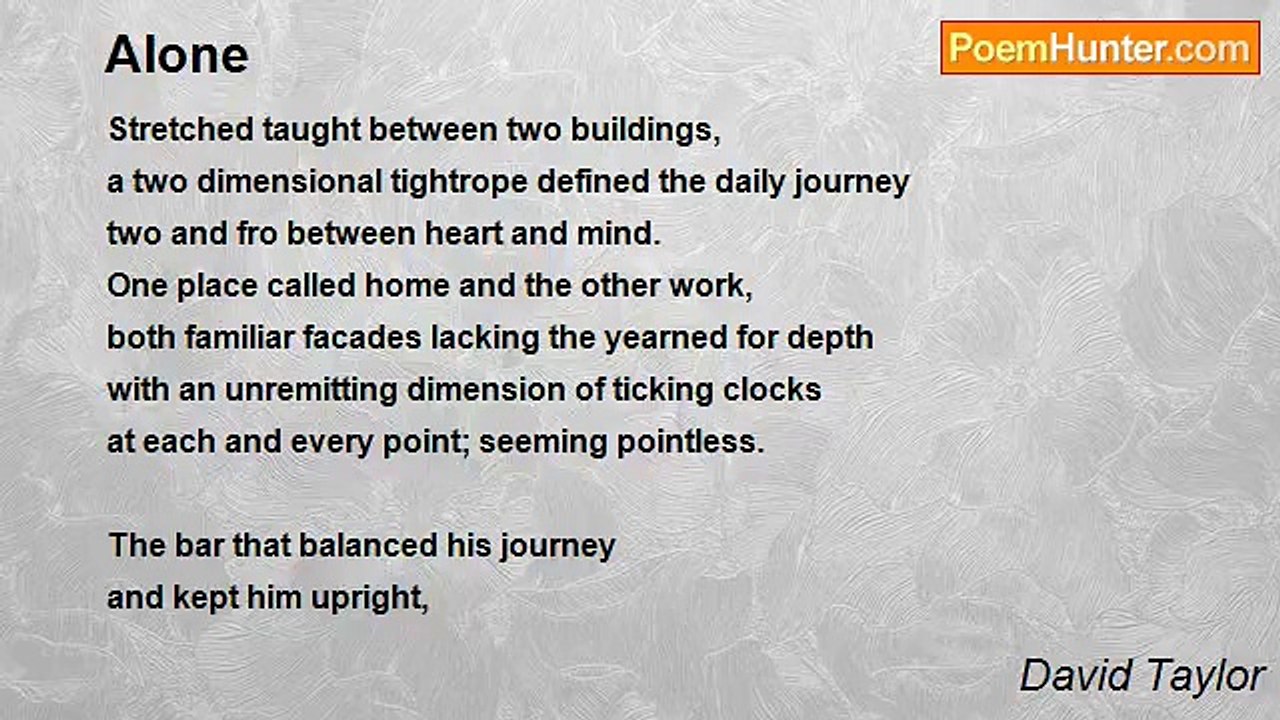 Alone

PoemHunter.com

Stretched taught between two buildings,
a two dimensional tightrope defined the daily journey
two and fro between heart and mind.
One place called home and the other work,
both familiar facades lacking the yearned for depth
with an unremitting dimension of ticking clocks
at each and every point; seeming pointless.

The bar that balanced his journey
and kept him upright,

David Taylor